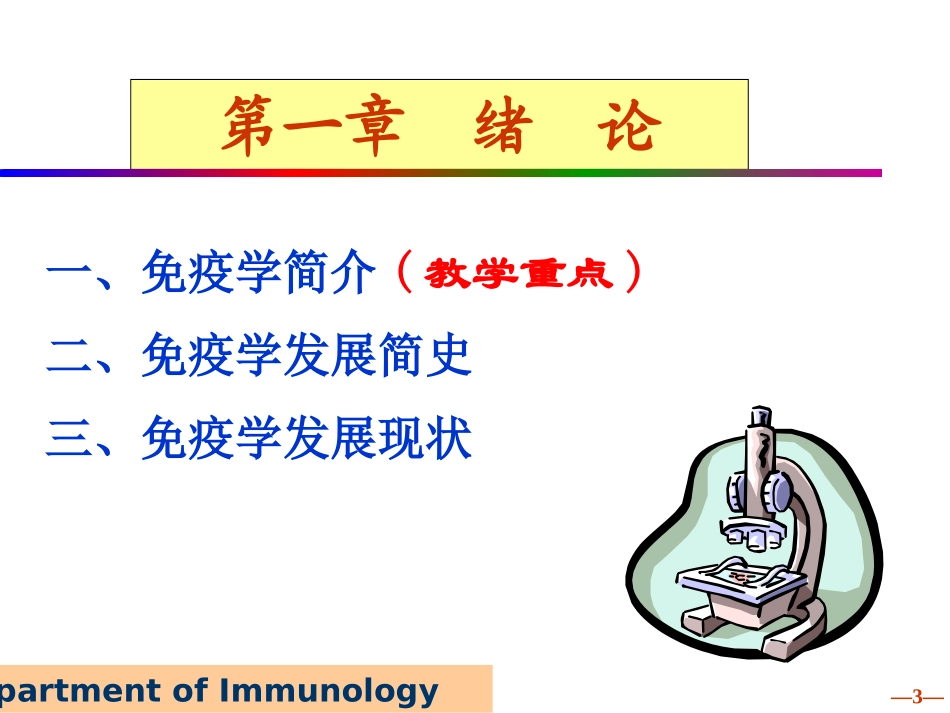 第一章 绪 论

一、免疫学简介（教学重点）

二、免疫学发展简史

三、免疫学发展现状

partment of Immunology

—3—